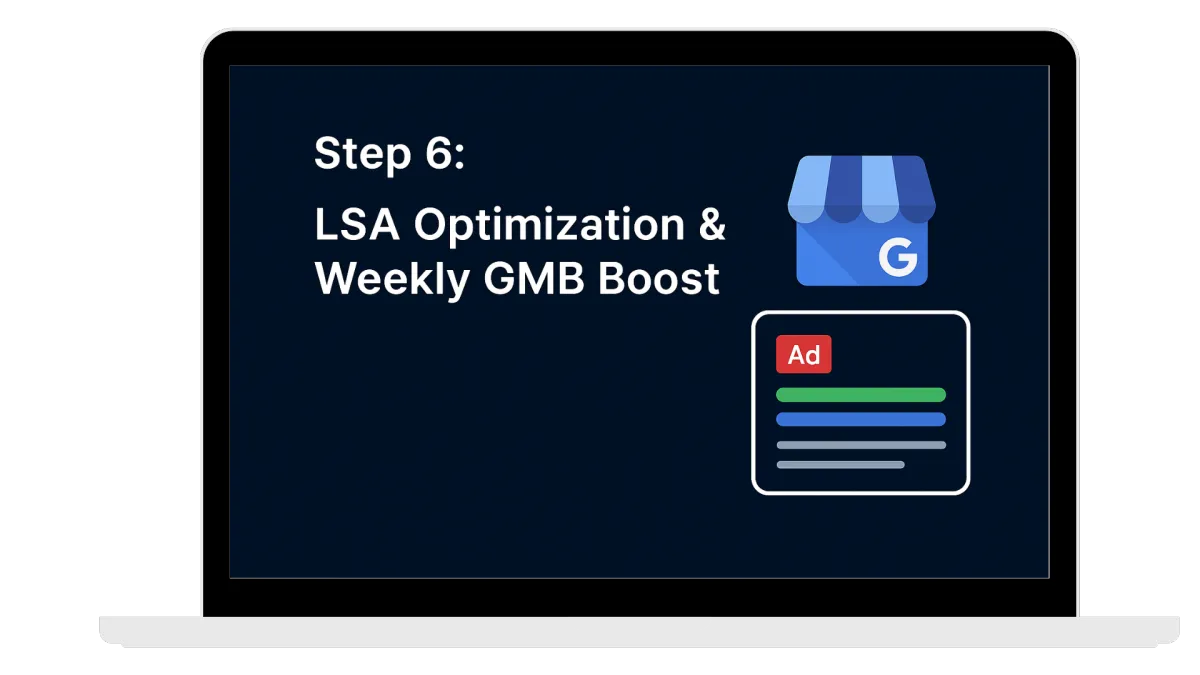 Step 6:

LSA Optimization & Weekly GMB Boost

G

Ad